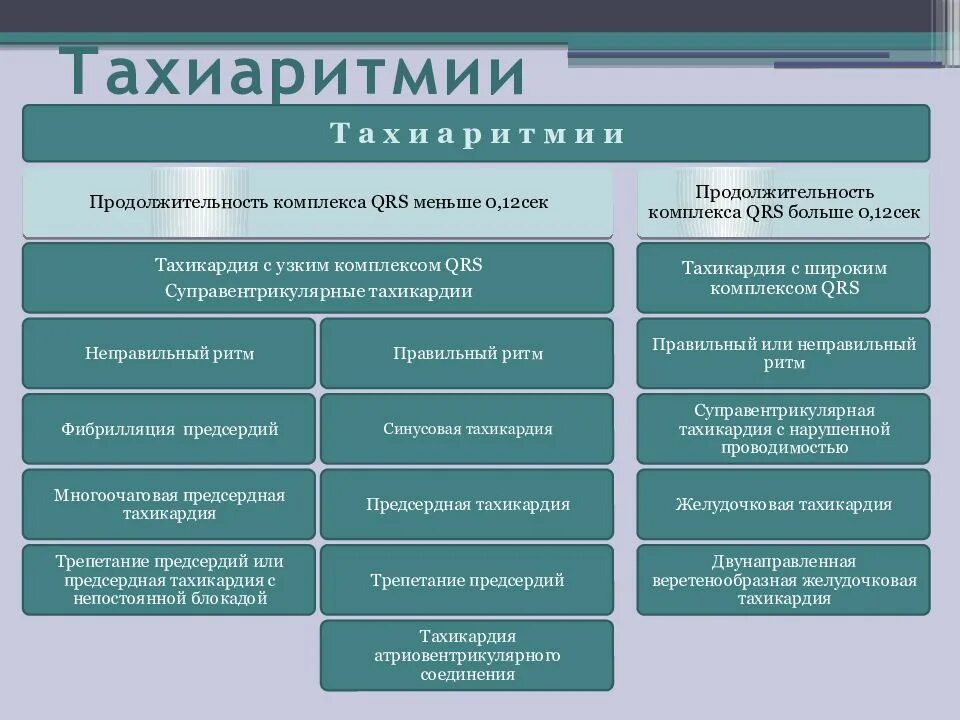 Тахиаритмии

Тахиаритмии

Продолжительность комплекса QRS меньше 0,12сек

Тахикардия с узким комплексом QRS
Суправентрикулярные тахикардии

Неправильный ритм

Фибрилляция предсердий

Многоочаговая предсердная тахикардия

Трепетание предсердий или предсердная тахикардия с непостоянной блокадой

Правильный ритм

Синусовая тахикардия

Предсердная тахикардия

Трепетание предсердий

Тахикардия атриовентрикулярного соединения

Продолжительность комплекса QRS больше 0,12сек

Тахикардия с широким комплексом QRS

Правильный или неправильный ритм

Суправентрикулярная тахикардия с нарушенной проводимостью

Желудочковая тахикардия

Двунаправленная веретенообразная желудочковая тахикардия